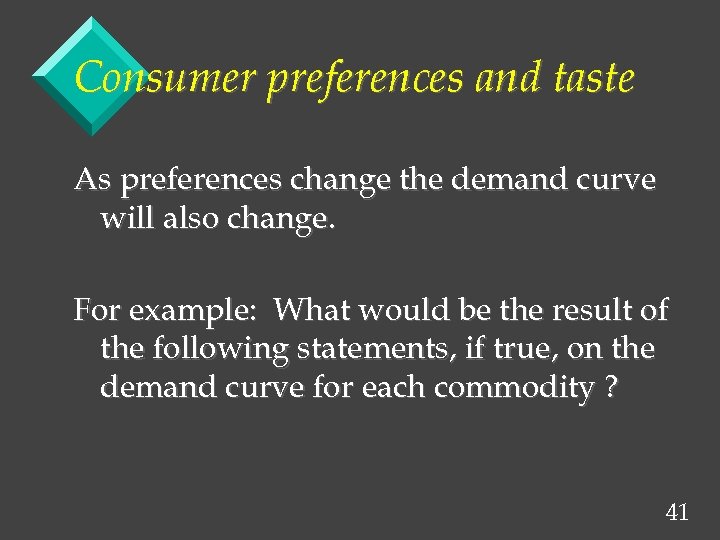 Consumer preferences and taste

As preferences change the demand curve will also change.

For example: What would be the result of the following statements, if true, on the demand curve for each commodity ?

41